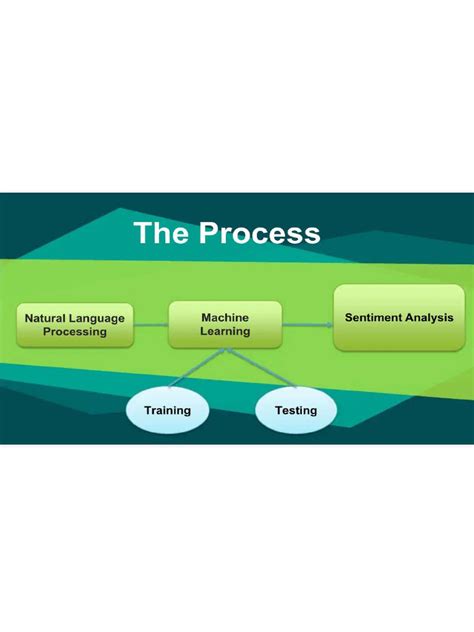 The Process

Natural Language Processing

Machine Learning

Sentiment Analysis

Training

Testing